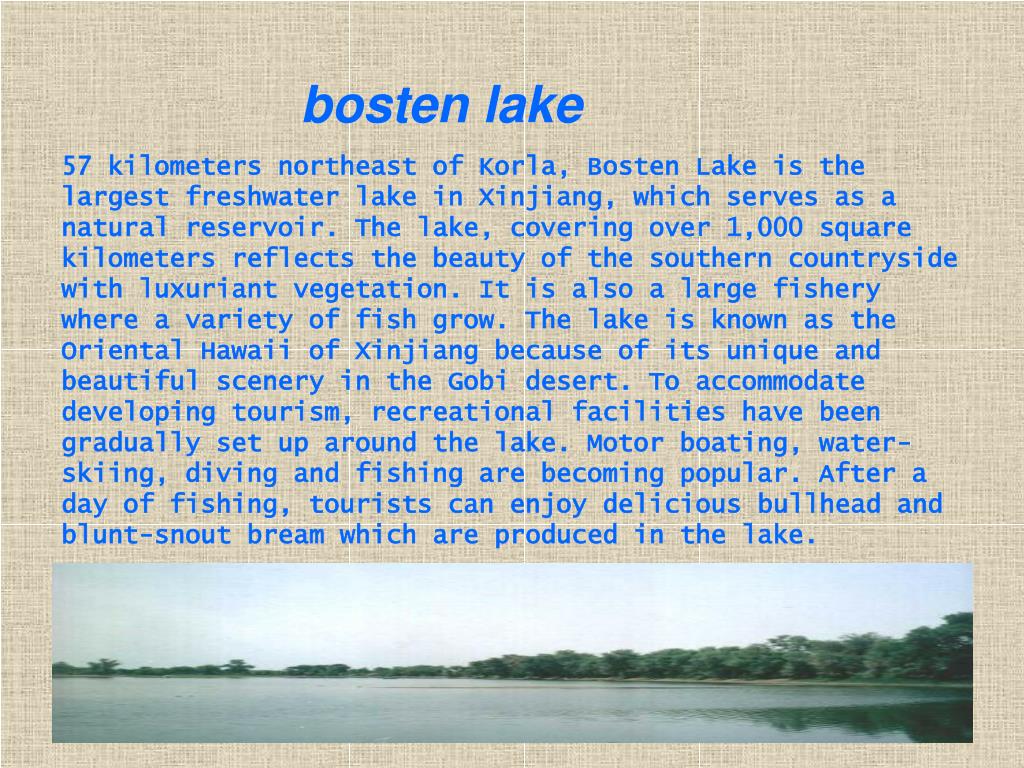 bosten lake

57 kilometers northeast of Korla, Bosten Lake is the largest freshwater lake in Xinjiang, which serves as a natural reservoir. The lake, covering over 1,000 square kilometers reflects the beauty of the southern countryside with luxuriant vegetation. It is also a large fishery where a variety of fish grow. The lake is known as the Oriental Hawaii of Xinjiang because of its unique and beautiful scenery in the Gobi desert. To accommodate developing tourism, recreational facilities have been gradually set up around the lake. Motor boating, water-skiing, diving and fishing are becoming popular. After a day of fishing, tourists can enjoy delicious bullhead and blunt-snout bream which are produced in the lake.